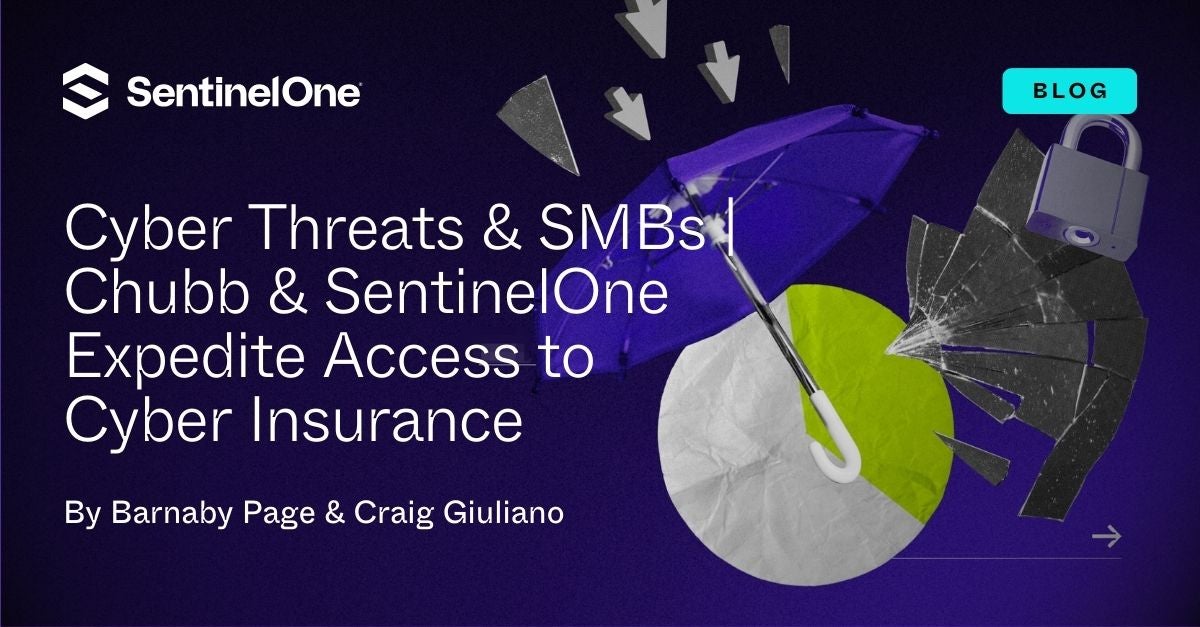 SentinelOne

BLOG

Cyber Threats & SMBs | Chubb & SentinelOne Expedite Access to Cyber Insurance

By Barnaby Page & Craig Giuliano